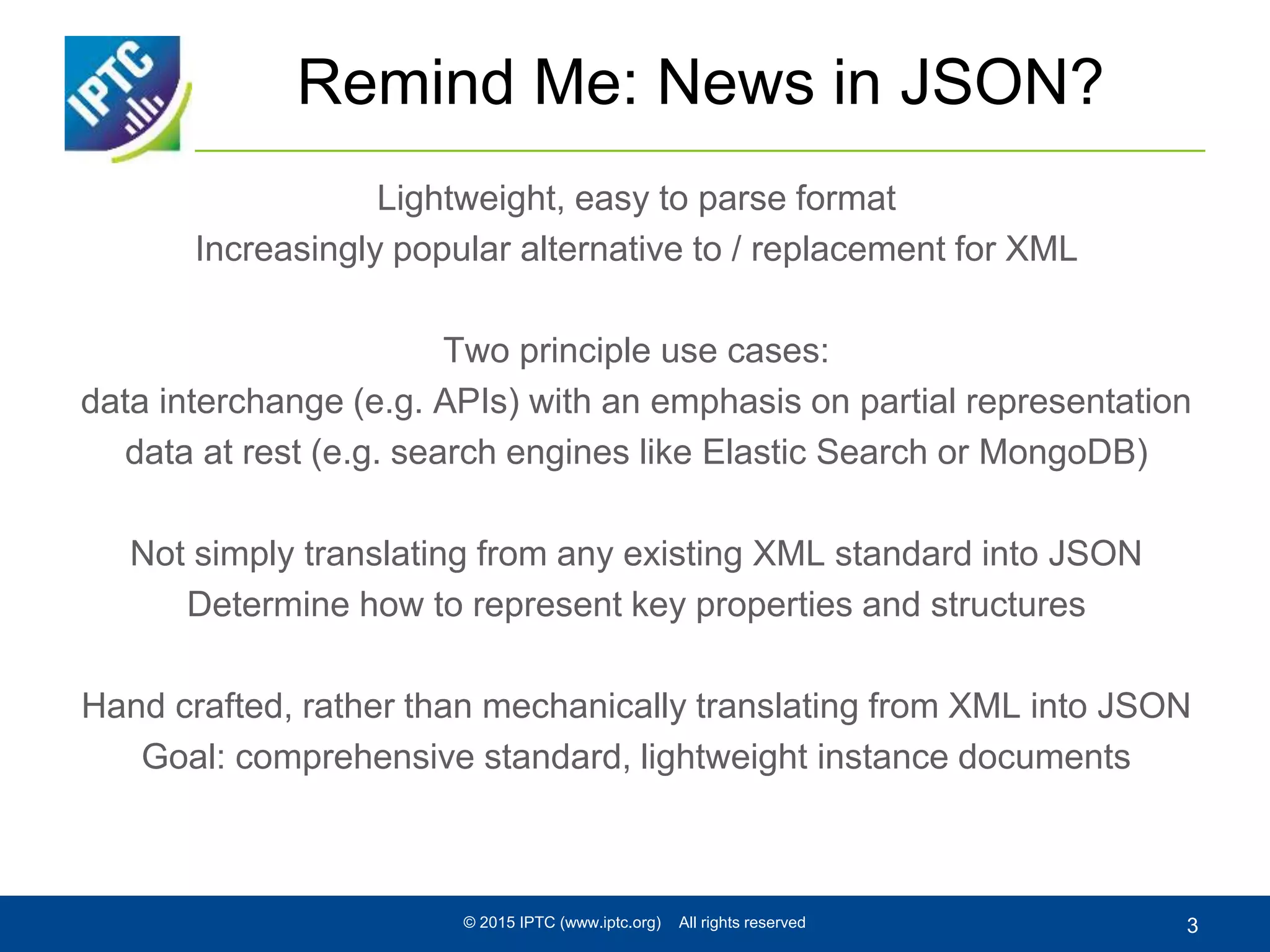 IPTC

Remind Me: News in JSON?

Lightweight, easy to parse format
Increasingly popular alternative to / replacement for XML

Two principle use cases:
data interchange (e.g. APIs) with an emphasis on partial representation
data at rest (e.g. search engines like Elastic Search or MongoDB)

Not simply translating from any existing XML standard into JSON
Determine how to represent key properties and structures

Hand crafted, rather than mechanically translating from XML into JSON
Goal: comprehensive standard, lightweight instance documents

© 2015 IPTC (www.iptc.org) All rights reserved

3